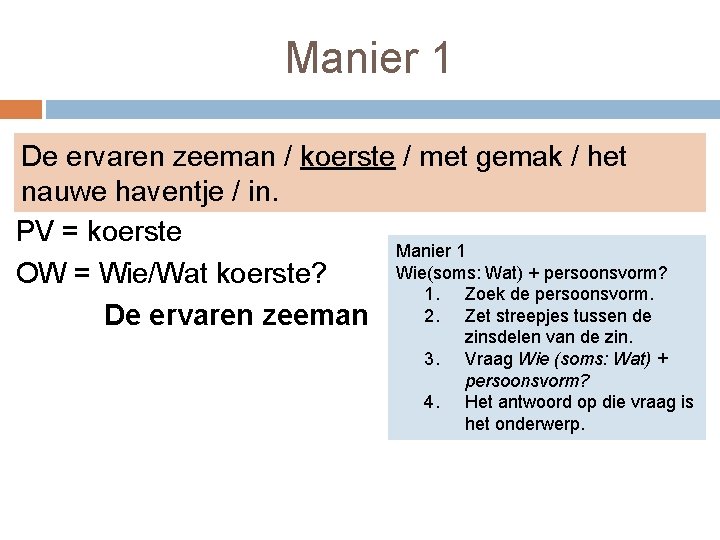 Manier 1

De ervaren zeeman / koerste / met gemak / het nauwe haventje / in.

PV = koerste

OW = Wie/Wat koerste?

De ervaren zeeman

Manier 1
Wie(soms: Wat) + persoonsvorm?
1. Zoek de persoonsvorm.
2. Zet streepjes tussen de zinsdelen van de zin.
3. Vraag Wie (soms: Wat) + persoonsvorm?
4. Het antwoord op die vraag is het onderwerp.